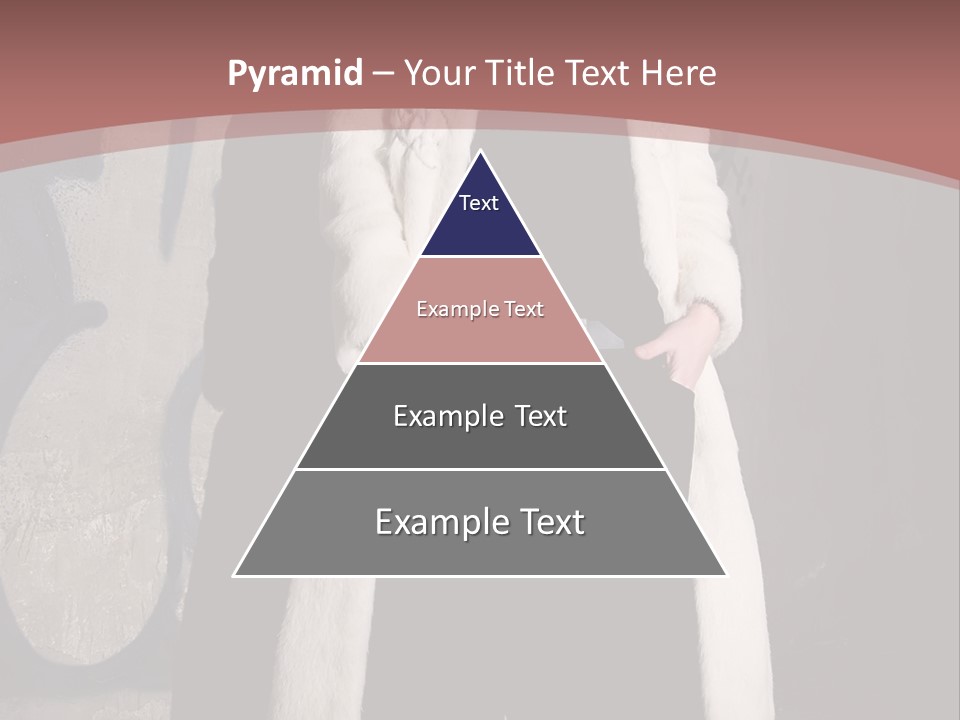 Pyramid – Your Title Text Here

Text

Example Text

Example Text

Example Text